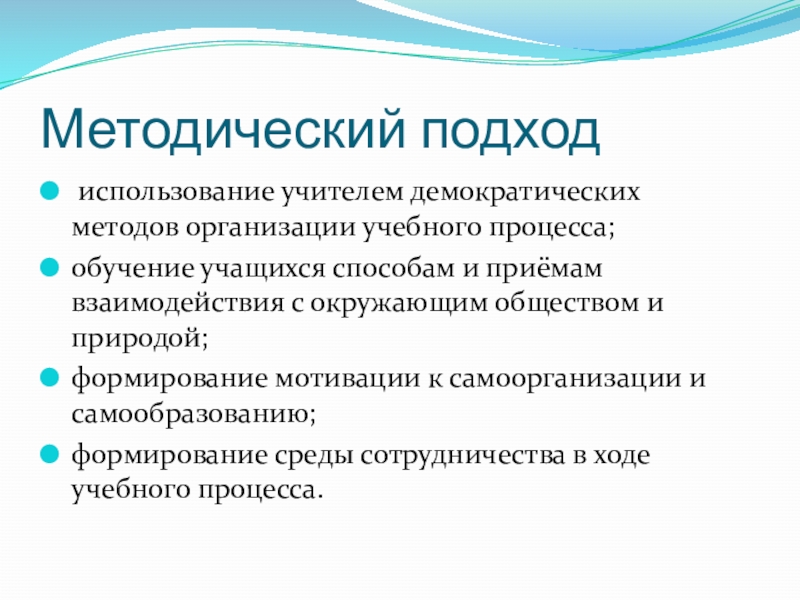 Методический подход

использование учителем демократических методов организации учебного процесса;

обучение учащихся способам и приёмам взаимодействия с окружающим обществом и природой;

формирование мотивации к самоорганизации и самообразованию;

формирование среды сотрудничества в ходе учебного процесса.